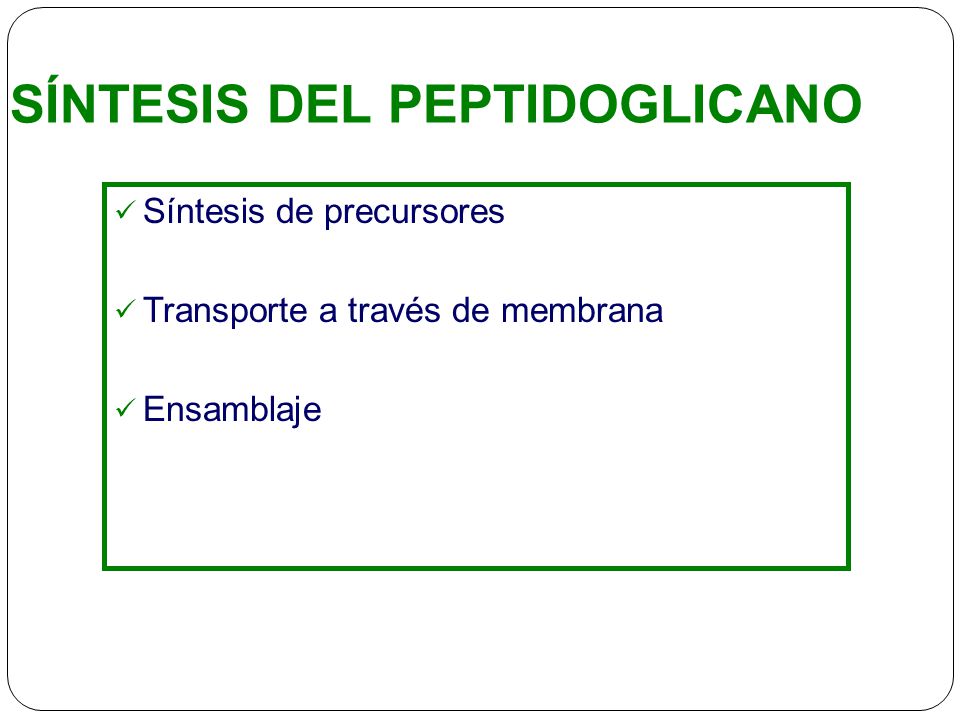 SÍNTESIS DEL PEPTIDOGLICANO

✓ Síntesis de precursores

✓ Transporte a través de membrana

✓ Ensamblaje